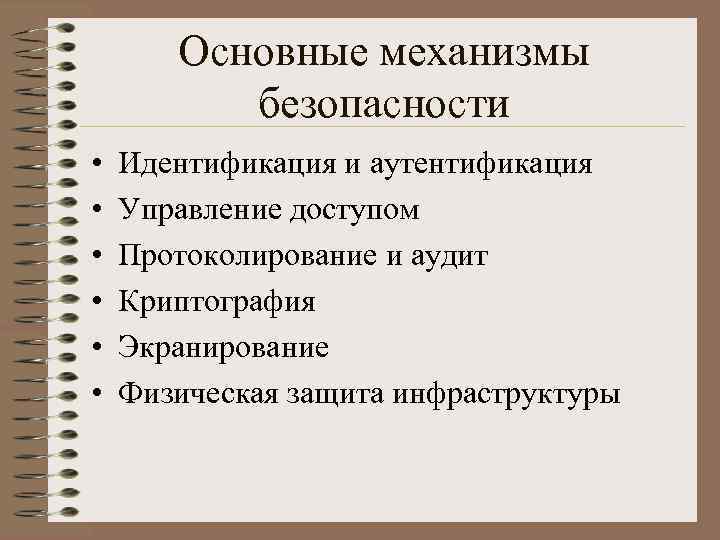 Основные механизмы безопасности

• Идентификация и аутентификация
• Управление доступом
• Протоколирование и аудит
• Криптография
• Экранирование
• Физическая защита инфраструктуры